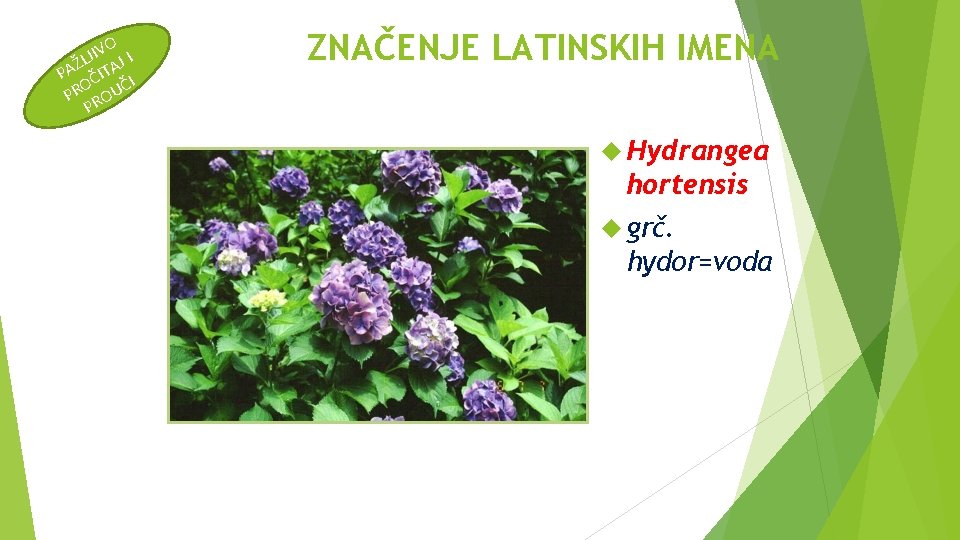 PAŽLJIVO PROČITAJ I PROUČI

ZNAČENJE LATINSKIH IMENA

Hydrangea hortensis

grč. hydor=voda